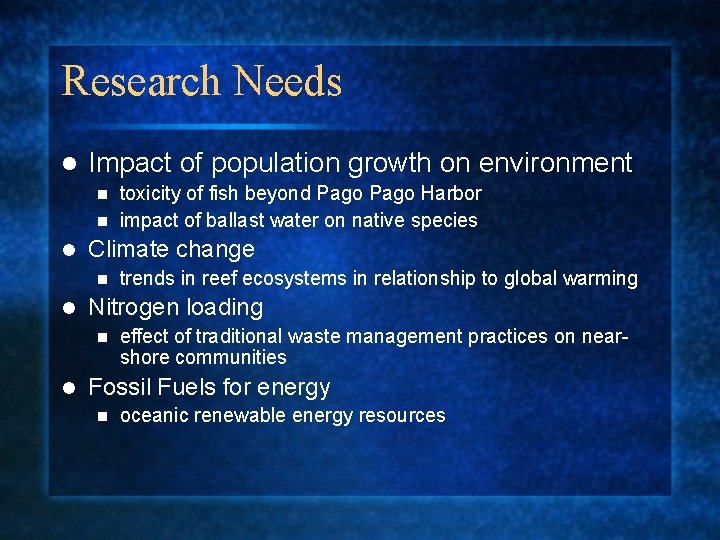 Research Needs

- Impact of population growth on environment
  - toxicity of fish beyond Pago Pago Harbor
  - impact of ballast water on native species
- Climate change
  - trends in reef ecosystems in relationship to global warming
- Nitrogen loading
  - effect of traditional waste management practices on near-shore communities
- Fossil Fuels for energy
  - oceanic renewable energy resources